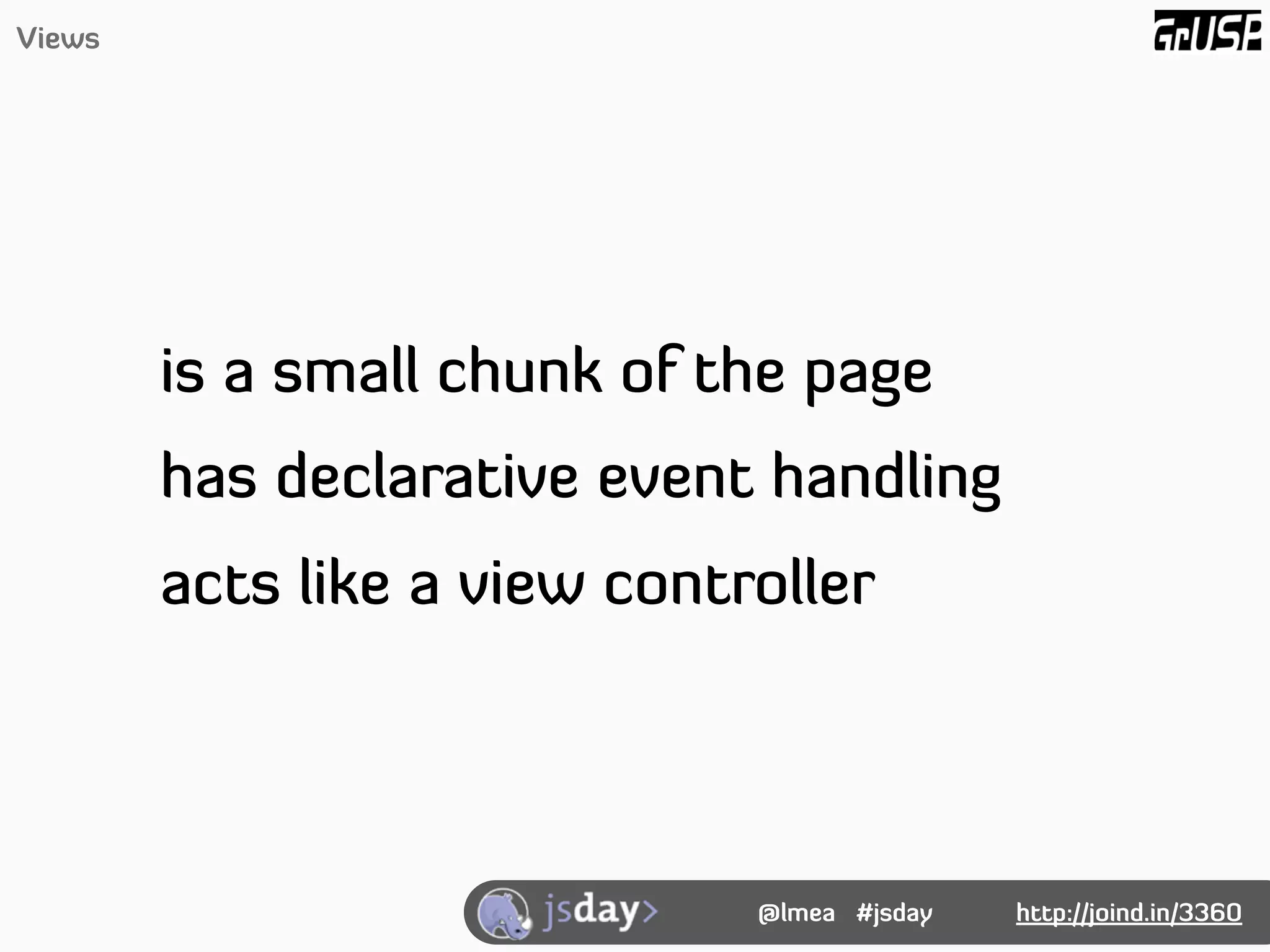 Views

GrUSP

is a small chunk of the page

has declarative event handling

acts like a view controller

jsday>

@lmea #jsday

http://joind.in/3360